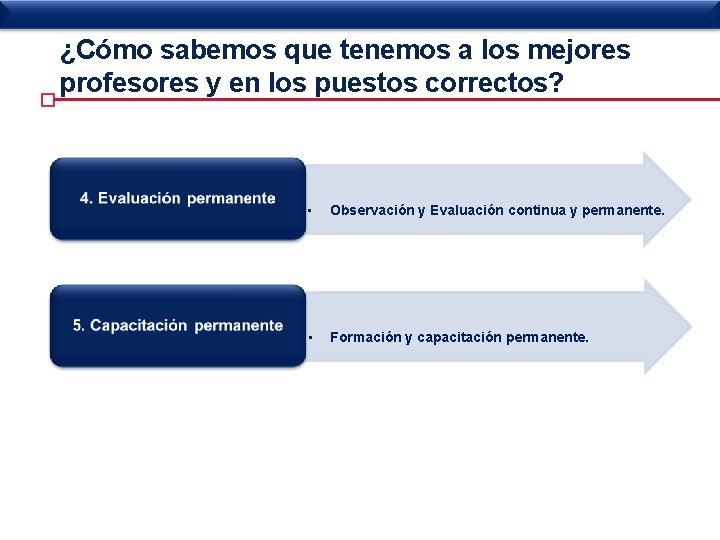 ¿Cómo sabemos que tenemos a los mejores profesores y en los puestos correctos?

4. Evaluación permanente

▪ Observación y Evaluación continua y permanente.

5. Capacitación permanente

▪ Formación y capacitación permanente.